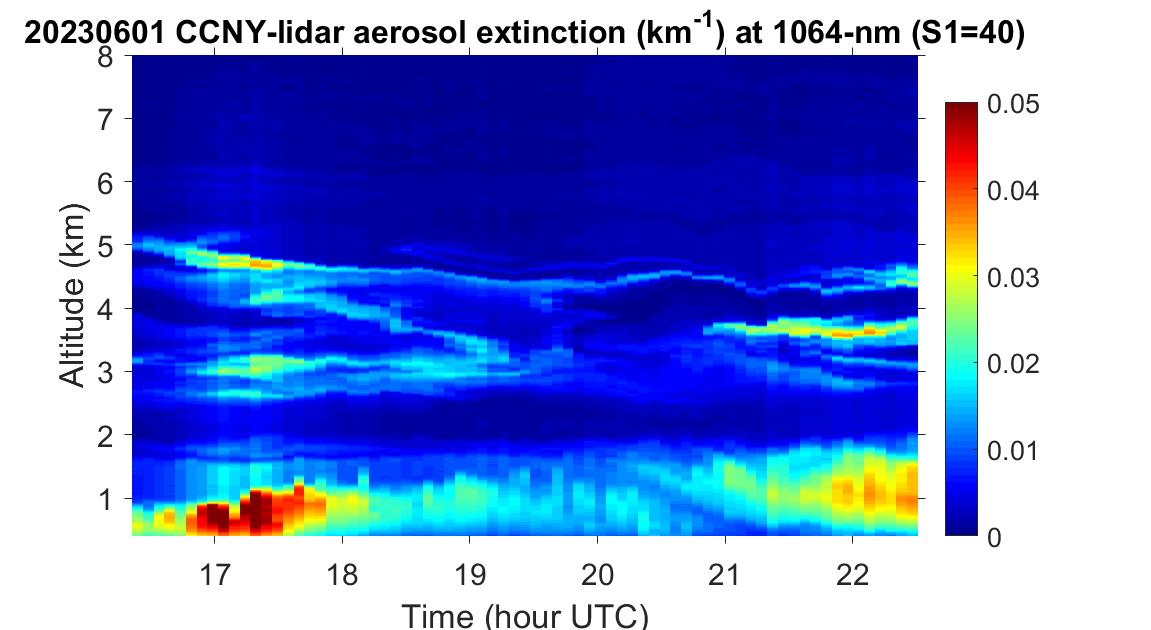 20230601 CCNY-lidar aerosol extinction ($km^{-1}$) at 1064-nm (S1=40)

8
7
6
5
4
3
2
1

Altitude (km)

17
18
19
20
21
22

Time (hour UTC)

0.05
0.04
0.03
0.02
0.01
0